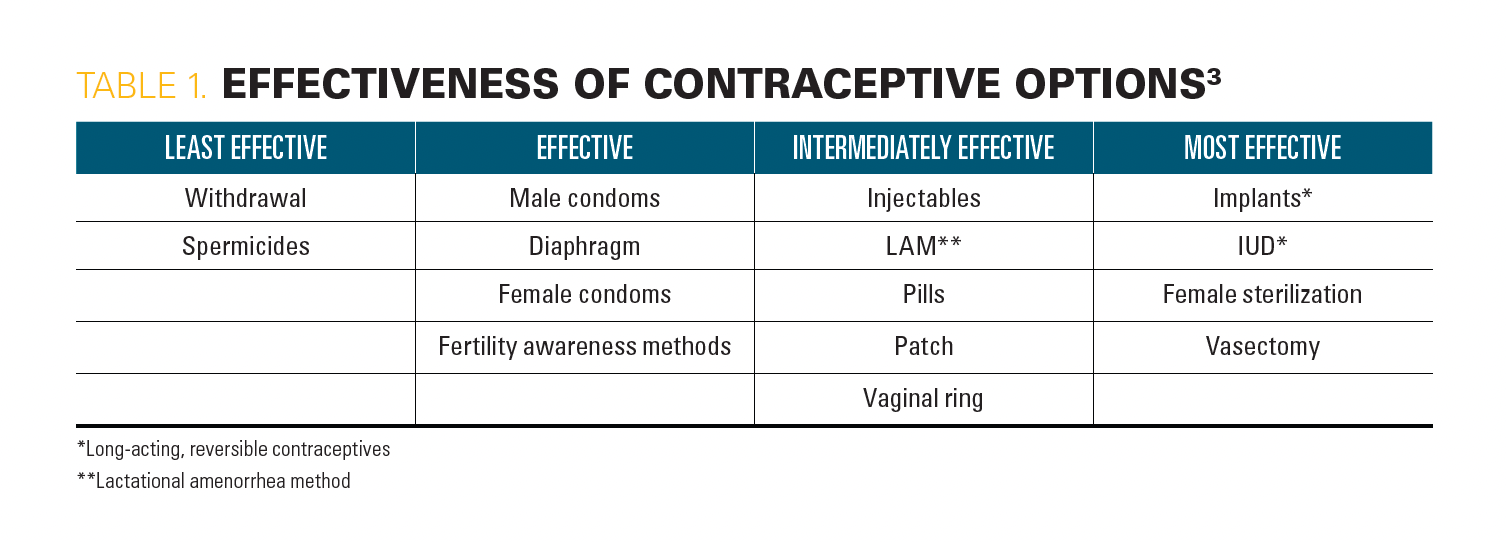 TABLE 1. EFFECTIVENESS OF CONTRACEPTIVE OPTIONS$^3$

| LEAST EFFECTIVE | EFFECTIVE | INTERMEDIATELY EFFECTIVE | MOST EFFECTIVE |
|---|---|---|---|
| Withdrawal | Male condoms | Injectables | Implants* |
| Spermicides | Diaphragm | LAM** | IUD* |
| | Female condoms | Pills | Female sterilization |
| | Fertility awareness methods | Patch | Vasectomy |
| | | Vaginal ring | |

*Long-acting, reversible contraceptives

**Lactational amenorrhea method